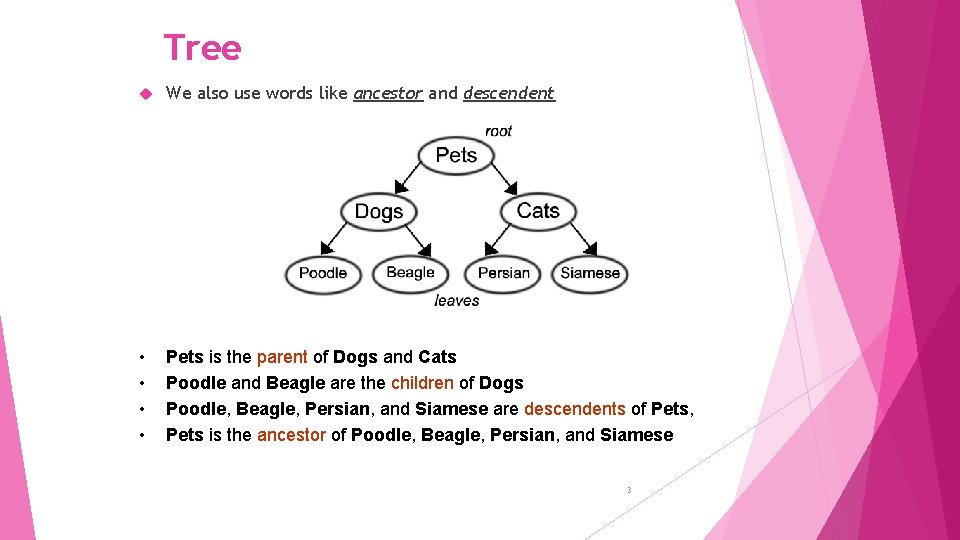 Tree

We also use words like ancestor and descendent

root

Pets

Dogs

Cats

Poodle

Beagle

Persian

Siamese

leaves

• Pets is the parent of Dogs and Cats
• Poodle and Beagle are the children of Dogs
• Poodle, Beagle, Persian, and Siamese are descendents of Pets,
• Pets is the ancestor of Poodle, Beagle, Persian, and Siamese

3